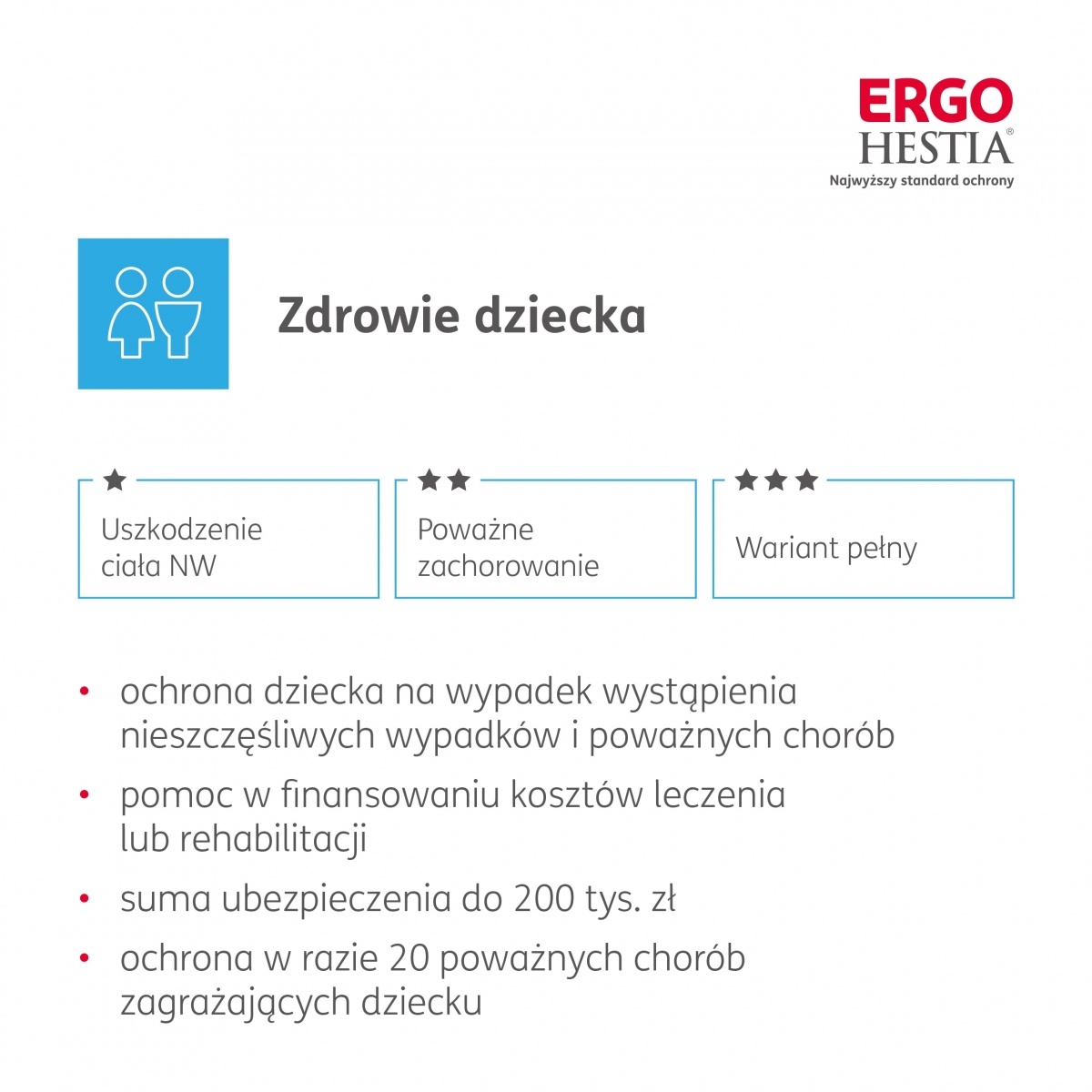 ERGO
HESTIA®
Najwyższy standard ochrony

Zdrowie dziecka

★
Uszkodzenie ciała NW

★★
Poważne zachorowanie

★★★
Wariant pełny

• ochrona dziecka na wypadek wystąpienia nieszczęśliwych wypadków i poważnych chorób
• pomoc w finansowaniu kosztów leczenia lub rehabilitacji
• suma ubezpieczenia do 200 tys. zł
• ochrona w razie 20 poważnych chorób zagrażających dziecku